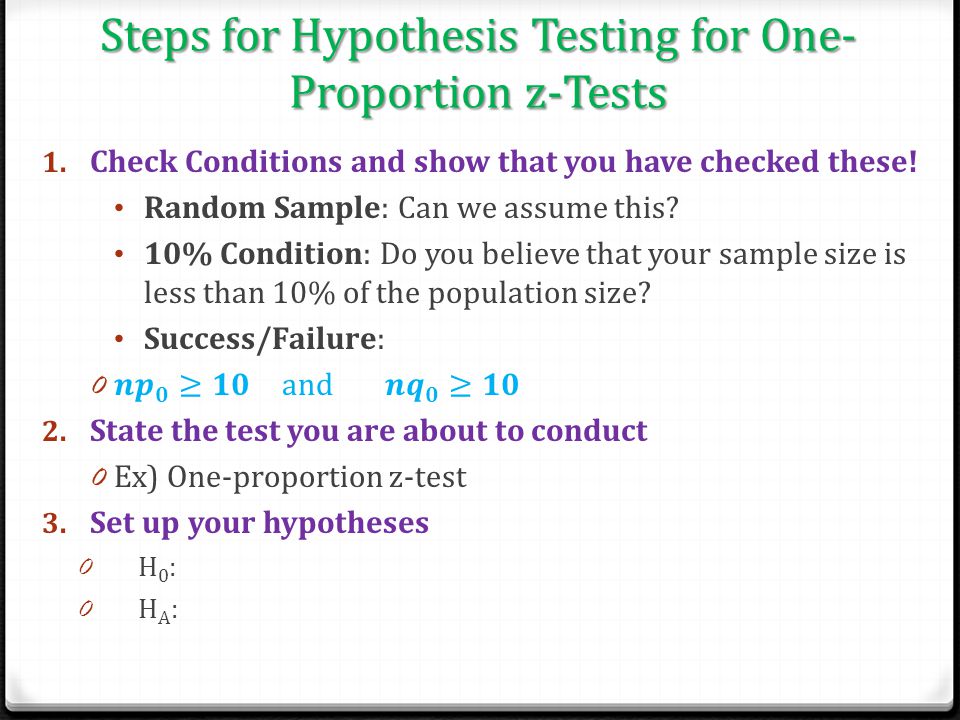 Steps for Hypothesis Testing for One-Proportion z-Tests

1. Check Conditions and show that you have checked these!
• Random Sample: Can we assume this?
• 10% Condition: Do you believe that your sample size is less than 10% of the population size?
• Success/Failure:
0 $np_0 \geq 10$ and $nq_0 \geq 10$
2. State the test you are about to conduct
0 Ex) One-proportion z-test
3. Set up your hypotheses
0 $H_0$:
0 $H_A$: